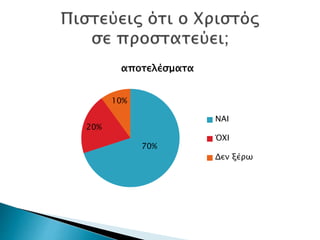 Πιστεύεις ότι ο Χριστός σε προστατεύει;

αποτελέσματα

10%

20%

70%

ΝΑΙ

ΌΧΙ

Δεν ξέρω